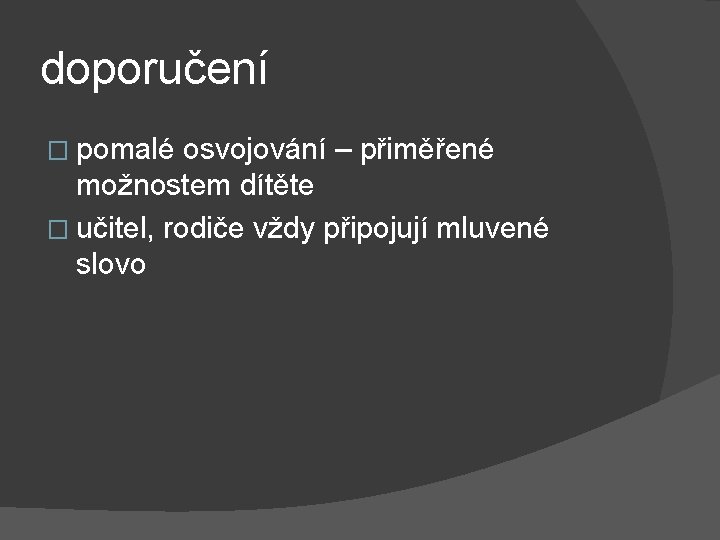 doporučení

□ pomalé osvojování – přiměřené možnostem dítěte
□ učitel, rodiče vždy připojují mluvené slovo